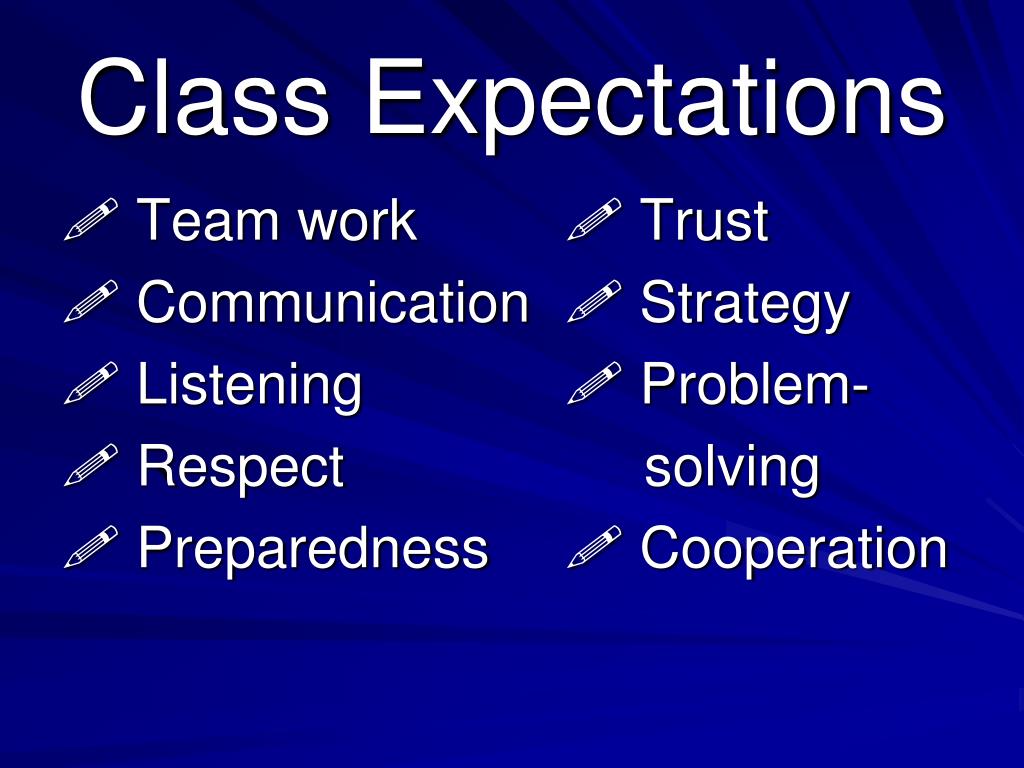 Class Expectations

Team work
Communication
Listening
Respect
Preparedness

Trust
Strategy
Problem-solving
Cooperation